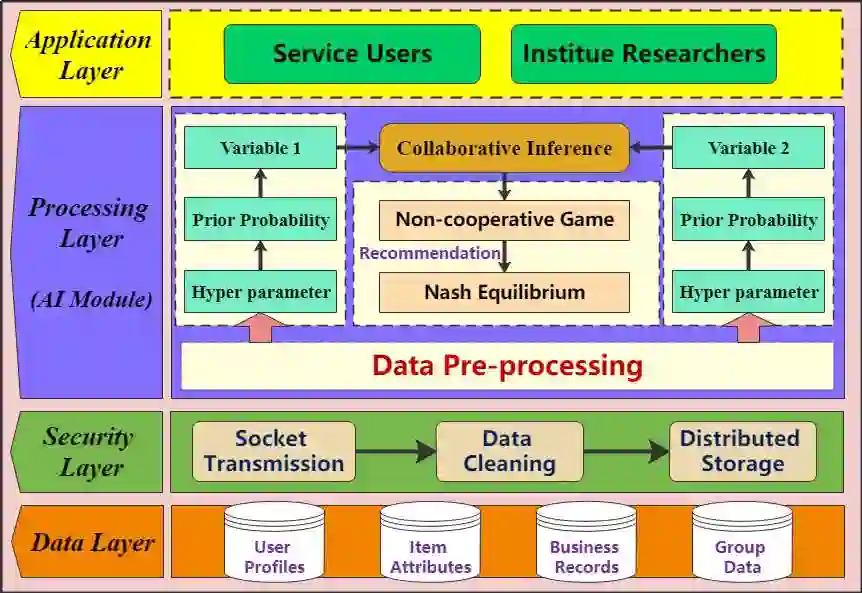 Application Layer

Service Users

Institue Researchers

Processing Layer

(AI Module)

Variable 1

Prior Probability

Hyper parameter

Collaborative Inference

Non-cooperative Game

Recommendation

Nash Equilibrium

Variable 2

Prior Probability

Hyper parameter

Data Pre-processing

Security Layer

Socket Transmission

Data Cleaning

Distributed Storage

Data Layer

User Profiles

Item Attributes

Business Records

Group Data